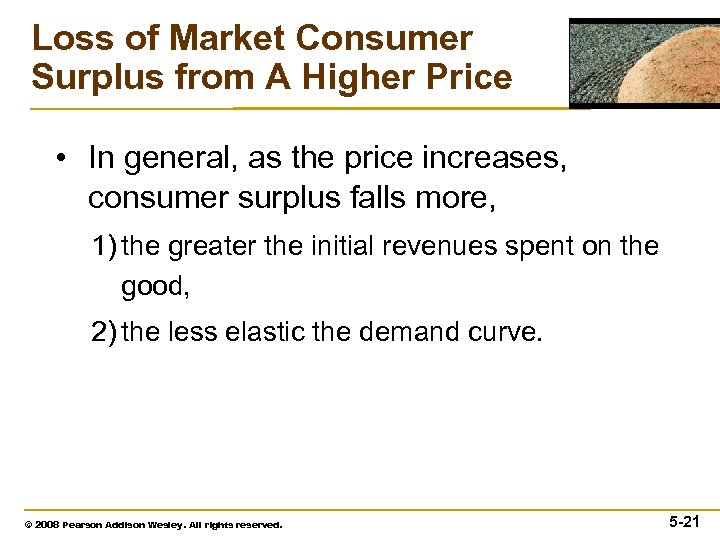 Loss of Market Consumer Surplus from A Higher Price

• In general, as the price increases, consumer surplus falls more,

1) the greater the initial revenues spent on the good,

2) the less elastic the demand curve.

© 2008 Pearson Addison Wesley. All rights reserved.

5-21